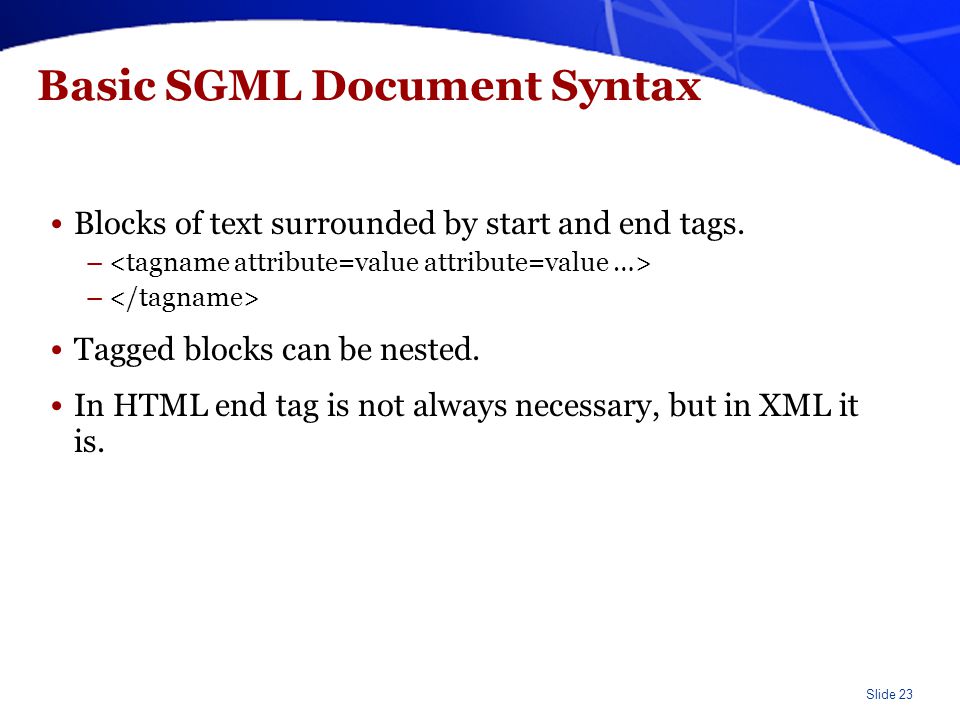 Basic SGML Document Syntax

• Blocks of text surrounded by start and end tags.
– <tagname attribute=value attribute=value …>
– </tagname>

• Tagged blocks can be nested.

• In HTML end tag is not always necessary, but in XML it is.

Slide 23